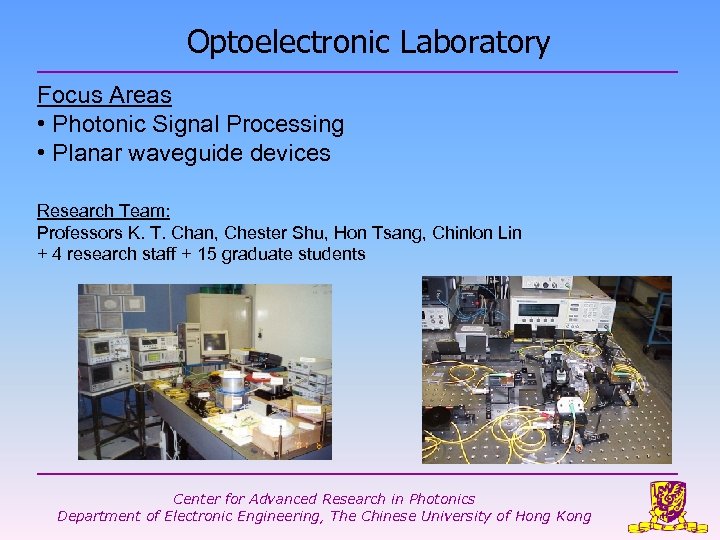 Optoelectronic Laboratory

Focus Areas
• Photonic Signal Processing
• Planar waveguide devices

Research Team:
Professors K. T. Chan, Chester Shu, Hon Tsang, Chinlon Lin
+ 4 research staff + 15 graduate students

Center for Advanced Research in Photonics
Department of Electronic Engineering, The Chinese University of Hong Kong